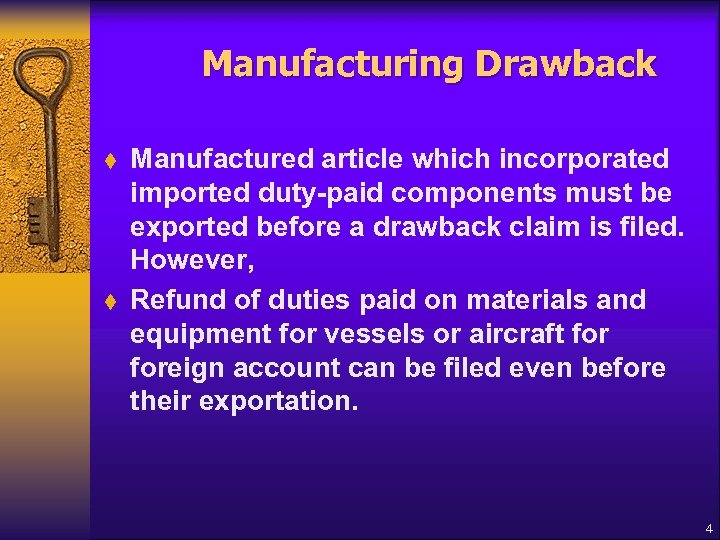 Manufacturing Drawback

♦ Manufactured article which incorporated imported duty-paid components must be exported before a drawback claim is filed. However,

♦ Refund of duties paid on materials and equipment for vessels or aircraft for foreign account can be filed even before their exportation.

4